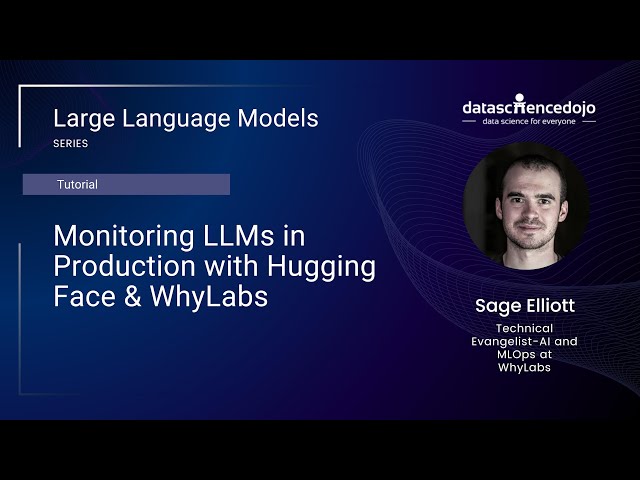 Large Language Models
SERIES

Tutorial

Monitoring LLMs in Production with Hugging Face & WhyLabs

datasciencedojo
data science for everyone

Sage Elliott
Technical Evangelist-AI and MLOps at WhyLabs